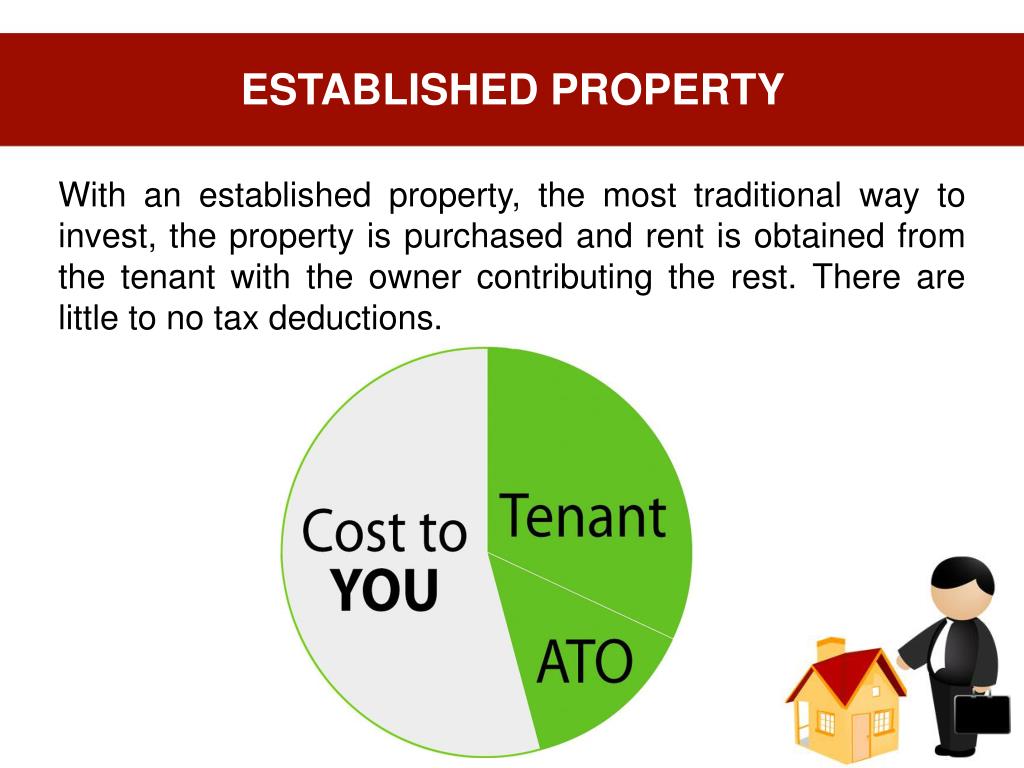 ESTABLISHED PROPERTY

With an established property, the most traditional way to invest, the property is purchased and rent is obtained from the tenant with the owner contributing the rest. There are little to no tax deductions.

Cost to YOU

Tenant

ATO